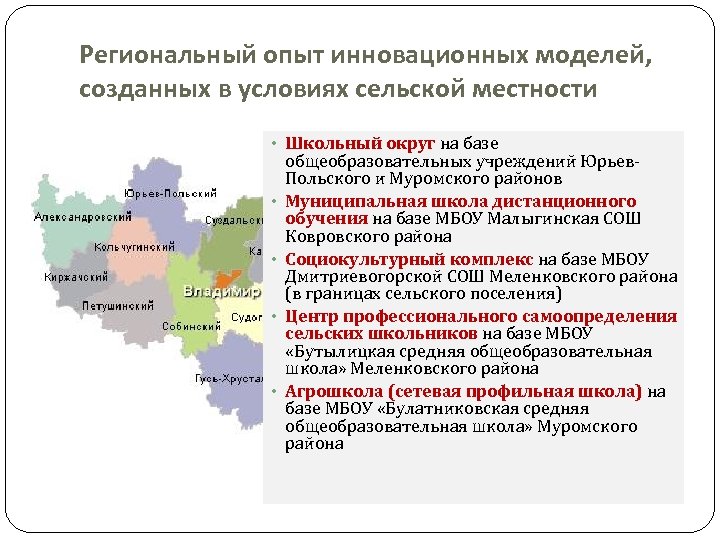 Региональный опыт инновационных моделей, созданных в условиях сельской местности

Юрьев-Польский
Александровский
Суздальск
Кольчугинский
Ка
Киржачский
Владимир
Петушинский
Судог
Собинский
Гусь-Хрустал

• Школьный округ на базе общеобразовательных учреждений Юрьев-Польского и Муромского районов
• Муниципальная школа дистанционного обучения на базе МБОУ Малыгинская СОШ Ковровского района
• Социокультурный комплекс на базе МБОУ Дмитриевогорской СОШ Меленковского района (в границах сельского поселения)
• Центр профессионального самоопределения сельских школьников на базе МБОУ «Бутылицкая средняя общеобразовательная школа» Меленковского района
• Агрошкола (сетевая профильная школа) на базе МБОУ «Булатниковская средняя общеобразовательная школа» Муромского района